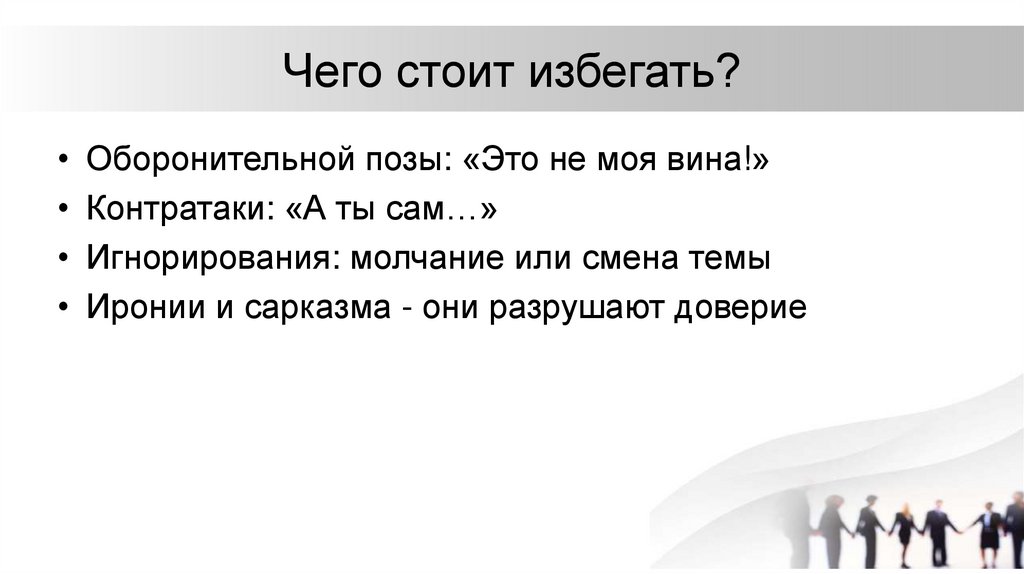 Чего стоит избегать?

• Оборонительной позы: «Это не моя вина!»
• Контратаки: «А ты сам…»
• Игнорирования: молчание или смена темы
• Иронии и сарказма - они разрушают доверие